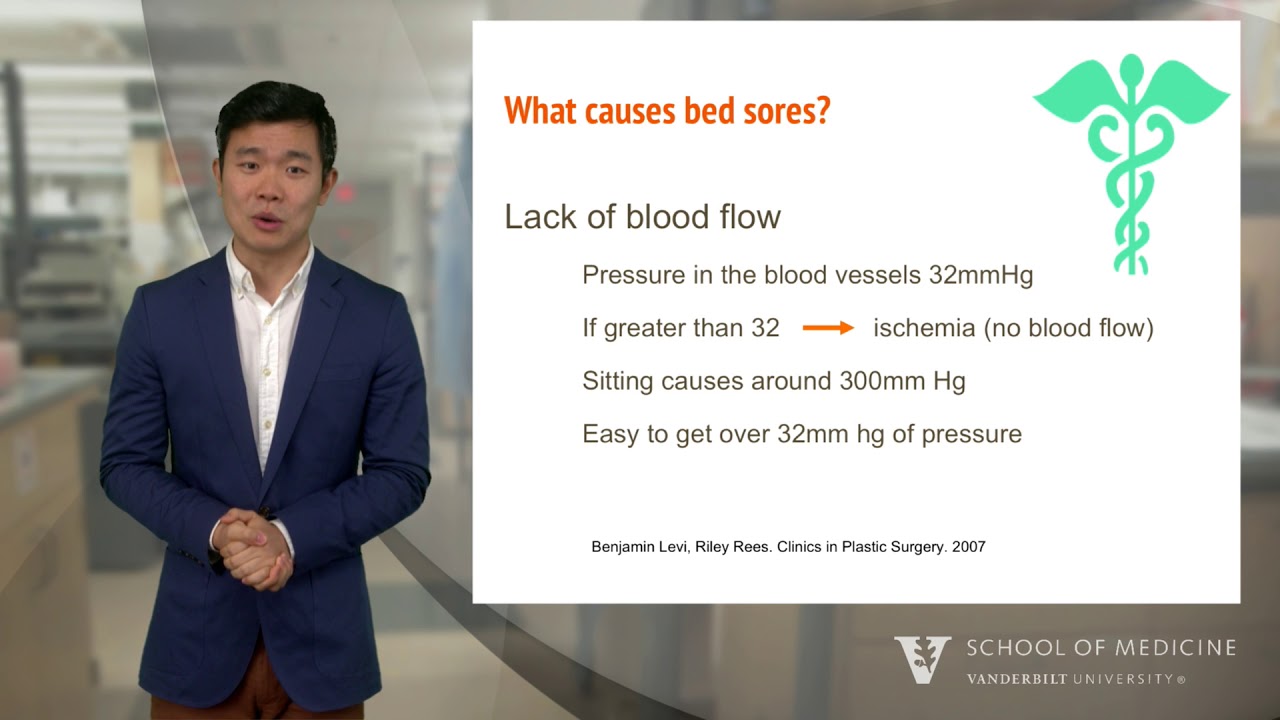 What causes bed sores?

Lack of blood flow

Pressure in the blood vessels 32mmHg

If greater than 32 → ischemia (no blood flow)

Sitting causes around 300mm Hg

Easy to get over 32mm hg of pressure

Benjamin Levi, Riley Rees. Clinics in Plastic Surgery. 2007

SCHOOL OF MEDICINE
VANDERBILT UNIVERSITY®